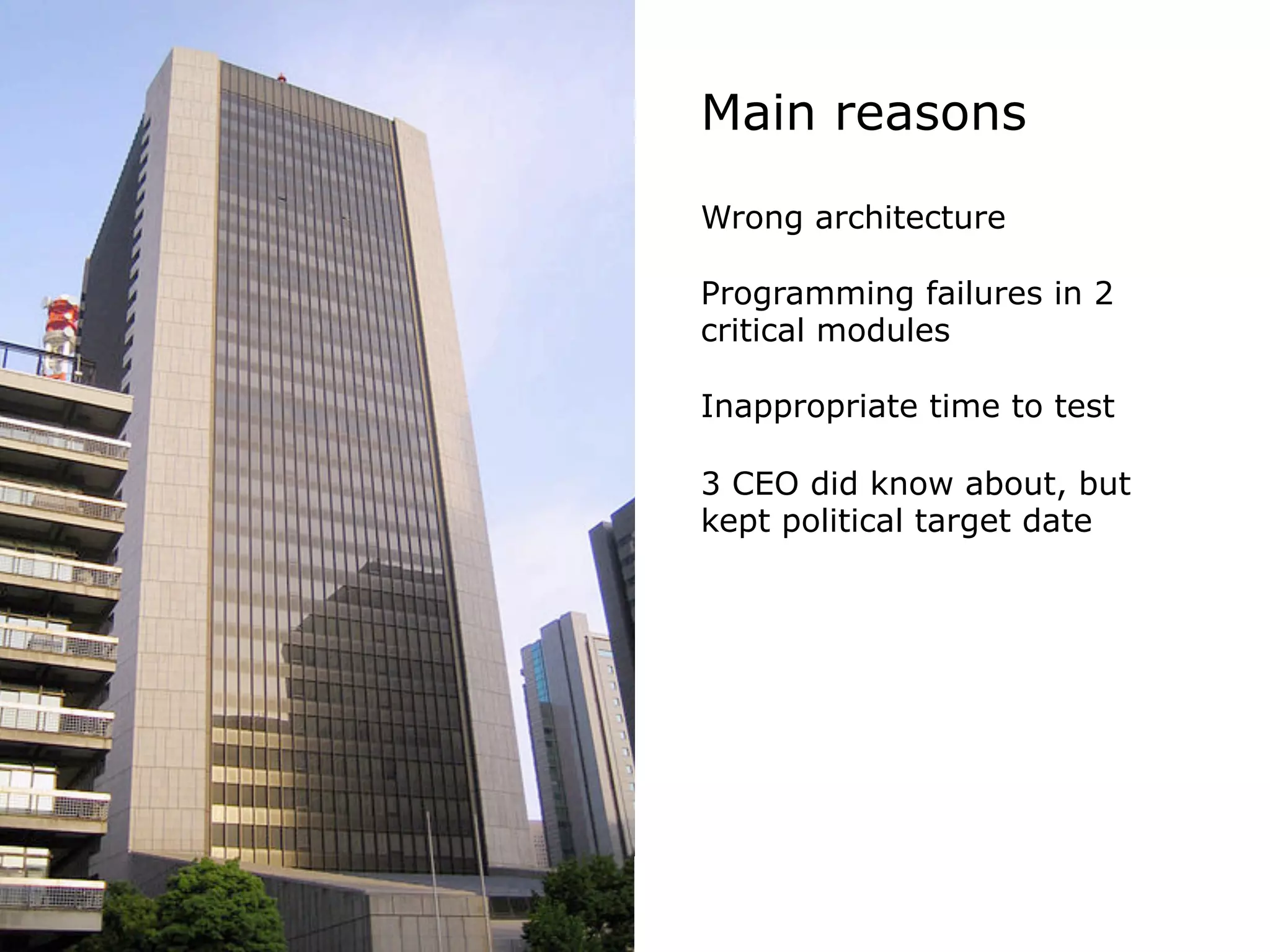 Main reasons

Wrong architecture

Programming failures in 2 critical modules

Inappropriate time to test

3 CEO did know about, but kept political target date